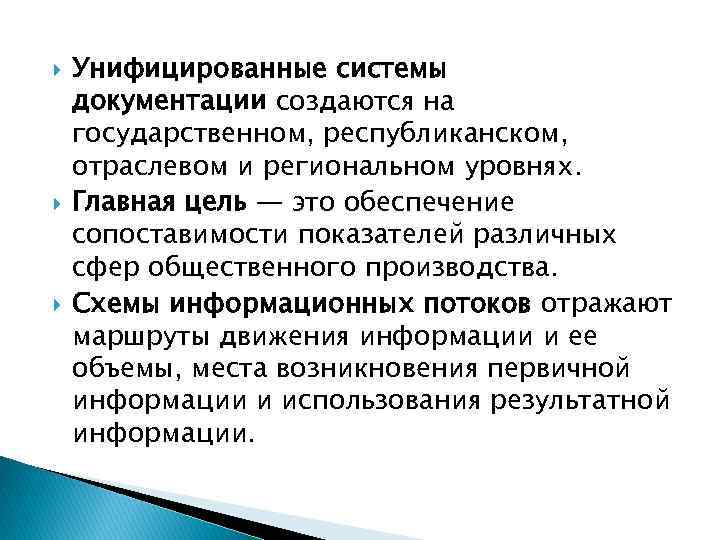 Унифицированные системы документации создаются на государственном, республиканском, отраслевом и региональном уровнях.

Главная цель — это обеспечение сопоставимости показателей различных сфер общественного производства.

Схемы информационных потоков отражают маршруты движения информации и ее объемы, места возникновения первичной информации и использования результатной информации.